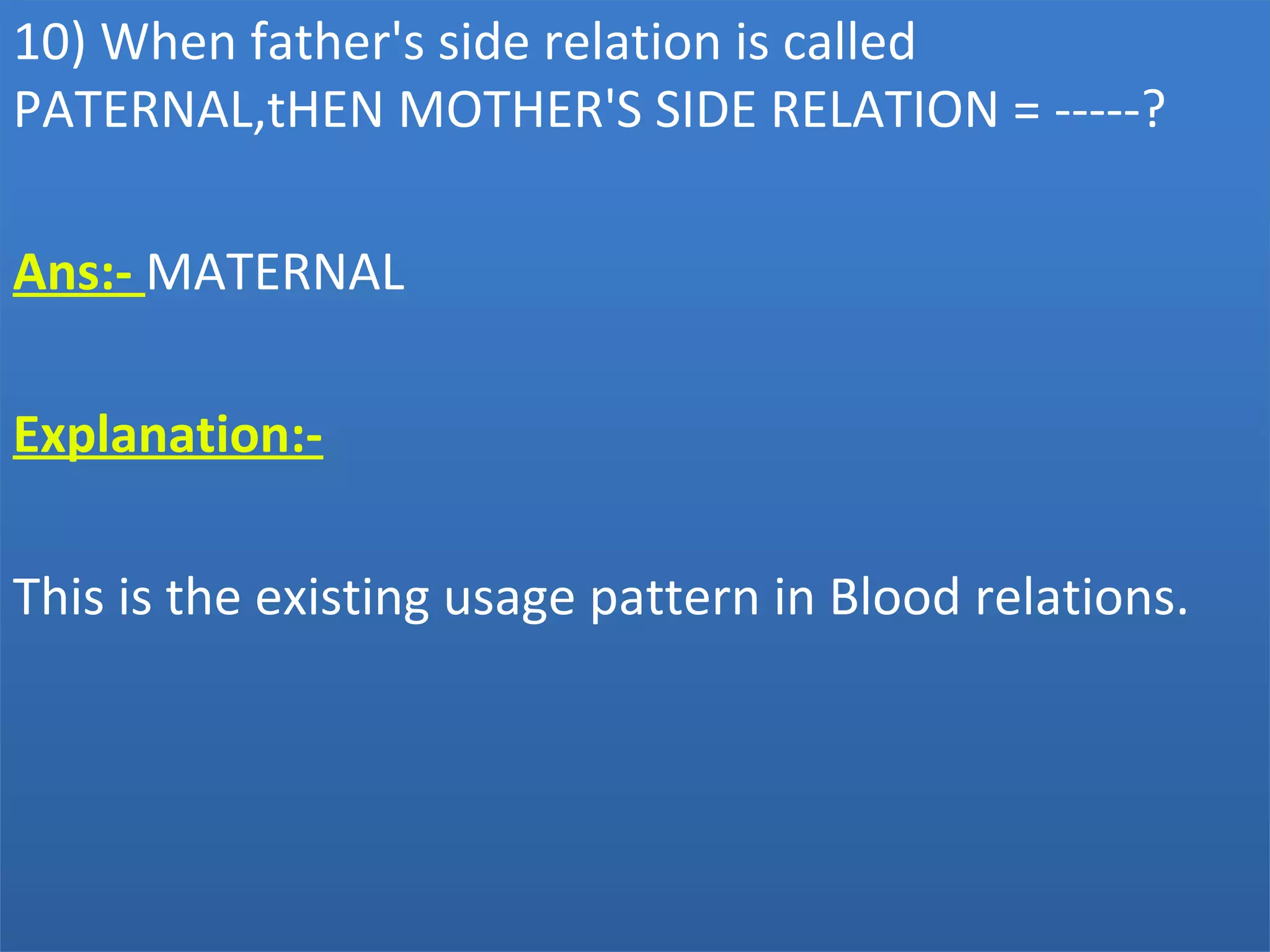 10) When father's side relation is called PATERNAL,tHEN MOTHER'S SIDE RELATION = -----?

Ans:- MATERNAL

Explanation:-

This is the existing usage pattern in Blood relations.